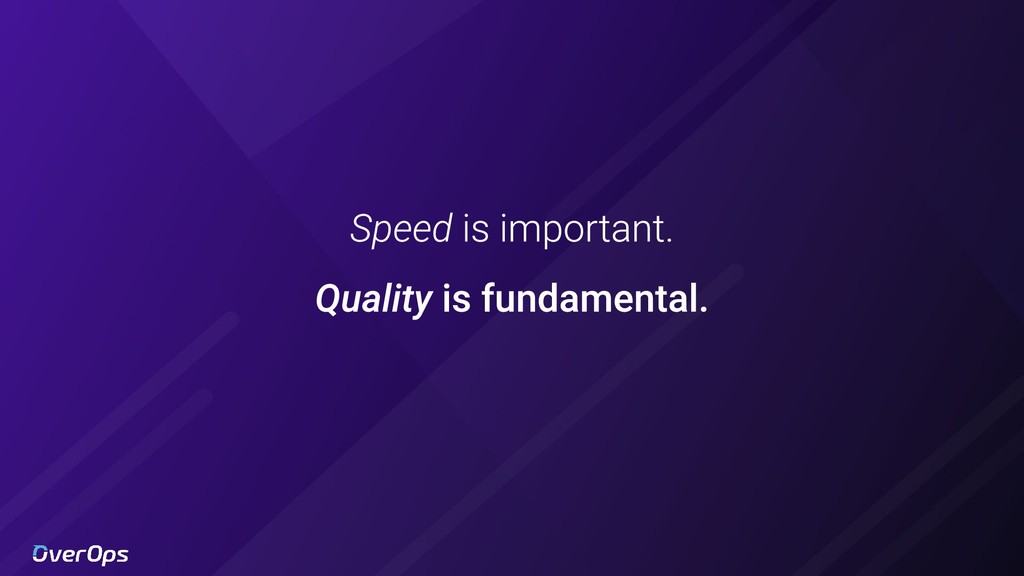 Speed is important.

Quality is fundamental.

OverOps